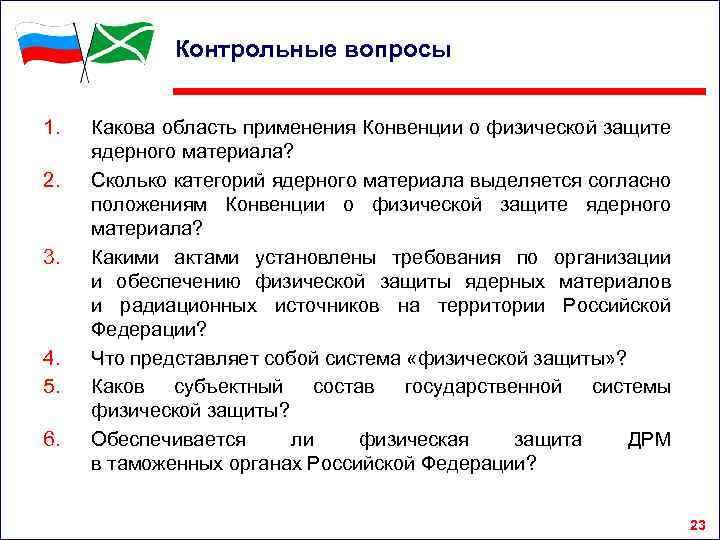 Контрольные вопросы

1. Какова область применения Конвенции о физической защите ядерного материала?

2. Сколько категорий ядерного материала выделяется согласно положениям Конвенции о физической защите ядерного материала?

3. Какими актами установлены требования по организации и обеспечению физической защиты ядерных материалов и радиационных источников на территории Российской Федерации?

4. Что представляет собой система «физической защиты»?

5. Каков субъектный состав государственной системы физической защиты?

6. Обеспечивается ли физическая защита ДРМ в таможенных органах Российской Федерации?

23